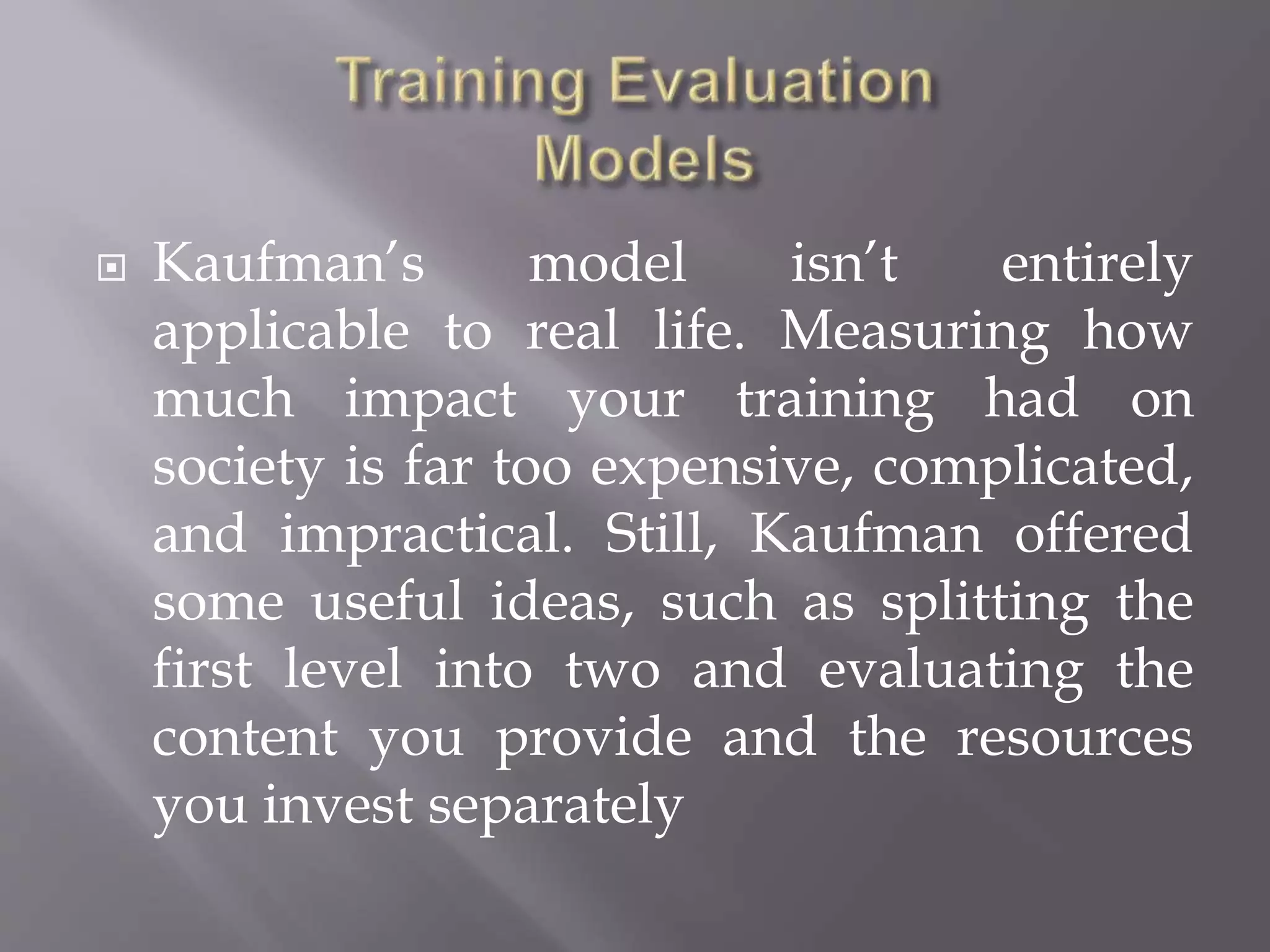 Training Evaluation Models

Kaufman’s model isn’t entirely applicable to real life. Measuring how much impact your training had on society is far too expensive, complicated, and impractical. Still, Kaufman offered some useful ideas, such as splitting the first level into two and evaluating the content you provide and the resources you invest separately